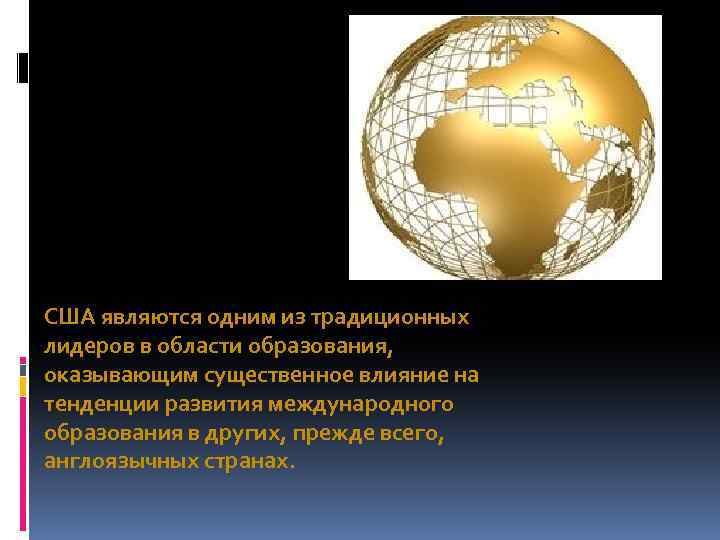 США являются одним из традиционных лидеров в области образования, оказывающим существенное влияние на тенденции развития международного образования в других, прежде всего, англоязычных странах.